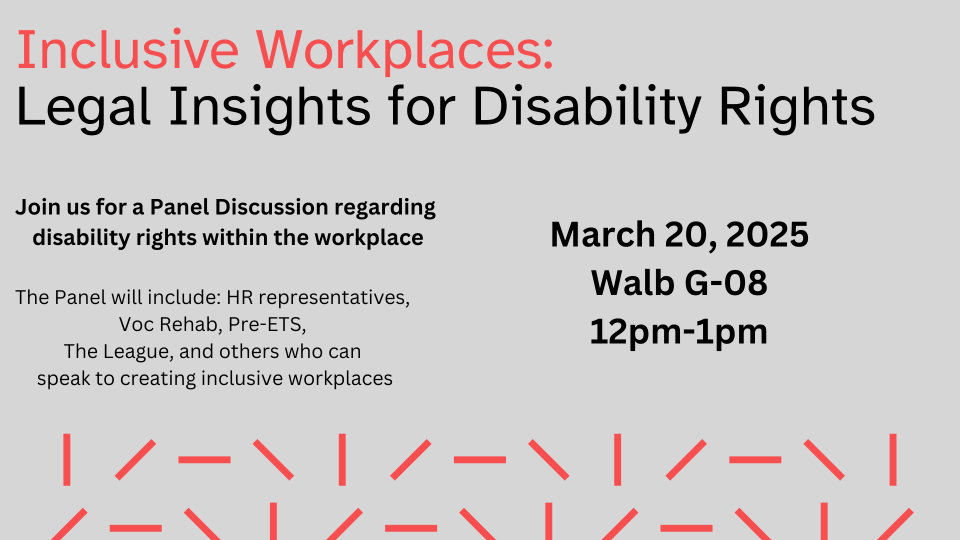 Inclusive Workplaces:
Legal Insights for Disability Rights

Join us for a Panel Discussion regarding disability rights within the workplace

The Panel will include: HR representatives, Voc Rehab, Pre-ETS, The League, and others who can speak to creating inclusive workplaces

March 20, 2025
Walb G-08
12pm-1pm